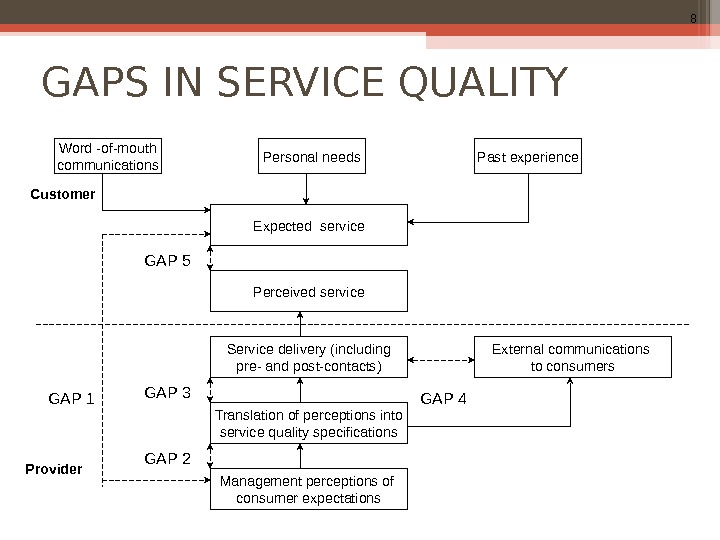 8

GAPS IN SERVICE QUALITY

Word -of-mouth communications

Personal needs

Past experience

Customer

Expected service

GAP 5

Perceived service

Service delivery (including pre- and post-contacts)

External communications to consumers

GAP 1

GAP 3

GAP 4

Translation of perceptions into service quality specifications

GAP 2

Provider

Management perceptions of consumer expectations